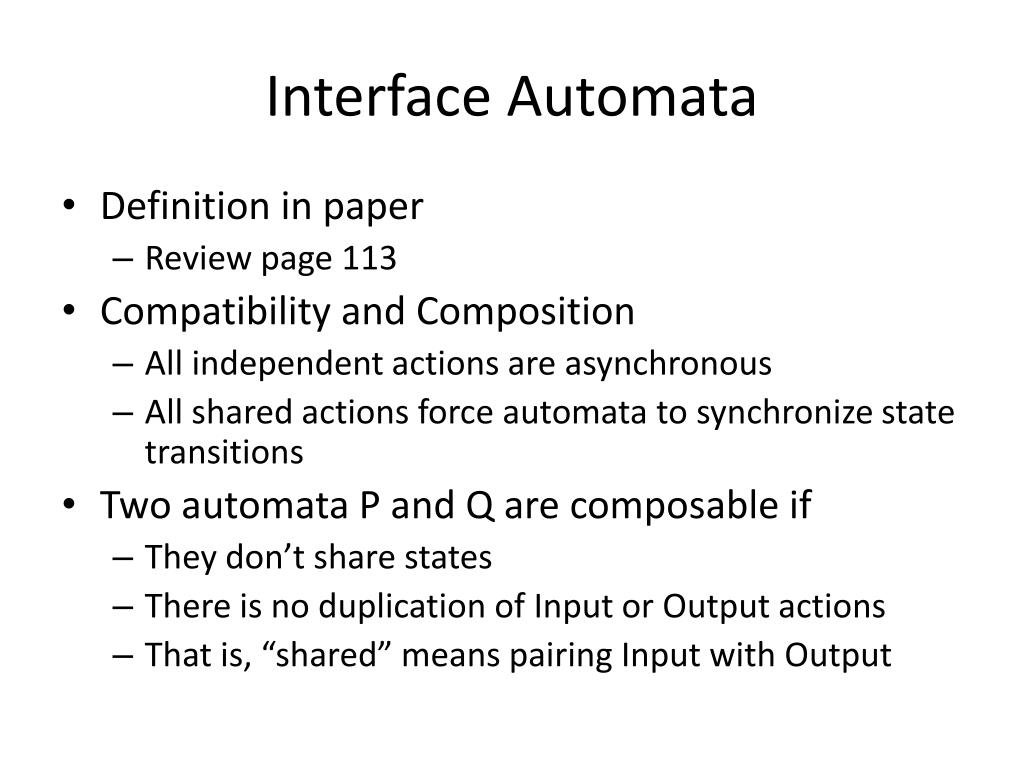 Interface Automata

• Definition in paper
– Review page 113
• Compatibility and Composition
– All independent actions are asynchronous
– All shared actions force automata to synchronize state transitions
• Two automata P and Q are composable if
– They don’t share states
– There is no duplication of Input or Output actions
– That is, “shared” means pairing Input with Output